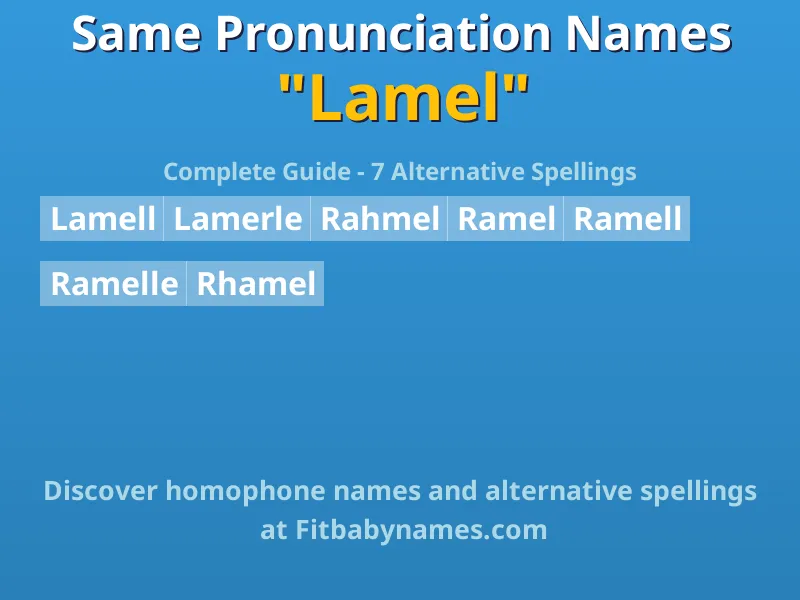 Same Pronunciation Names
"Lamel"

Complete Guide - 7 Alternative Spellings

Lamell Lamerle Rahmel Ramel Ramell

Ramelle Rhamel

Discover homophone names and alternative spellings at Fitbabynames.com